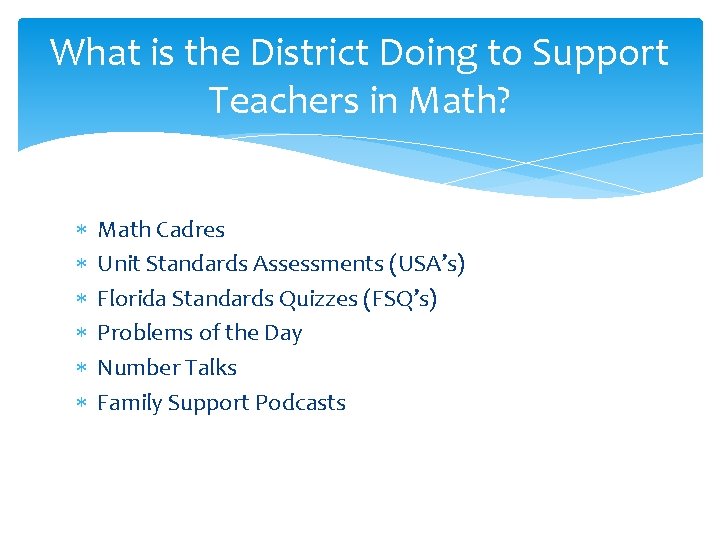 What is the District Doing to Support Teachers in Math?

∗ Math Cadres
∗ Unit Standards Assessments (USA’s)
∗ Florida Standards Quizzes (FSQ’s)
∗ Problems of the Day
∗ Number Talks
∗ Family Support Podcasts